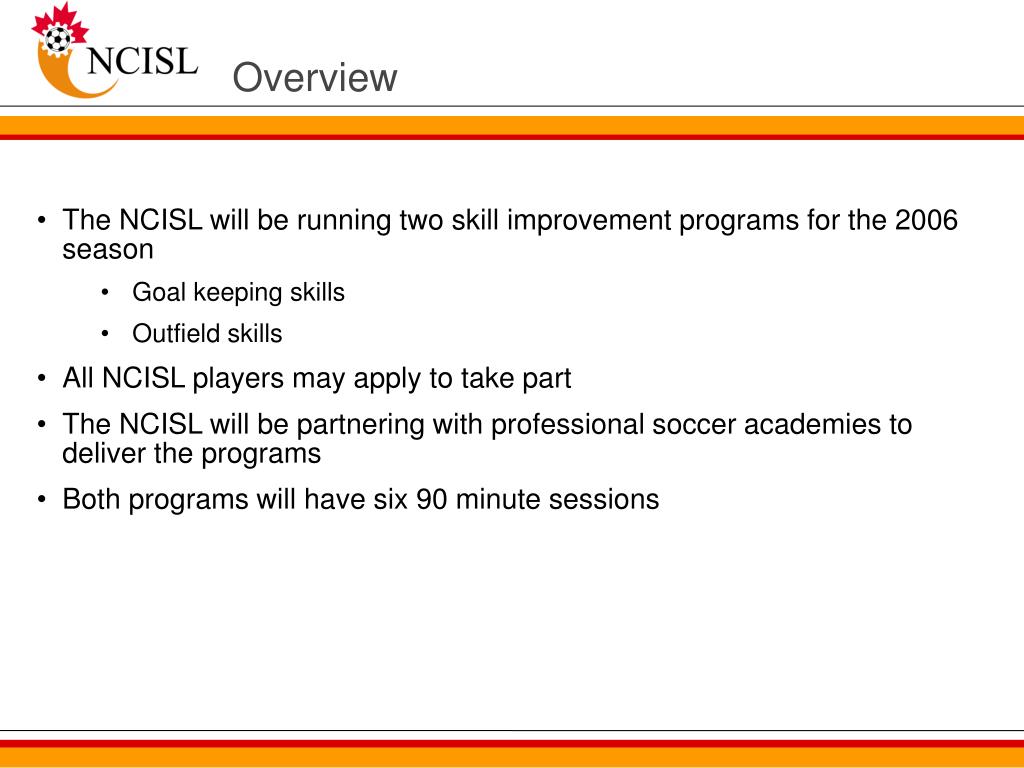 NCISL

Overview

• The NCISL will be running two skill improvement programs for the 2006 season
  • Goal keeping skills
  • Outfield skills
• All NCISL players may apply to take part
• The NCISL will be partnering with professional soccer academies to deliver the programs
• Both programs will have six 90 minute sessions